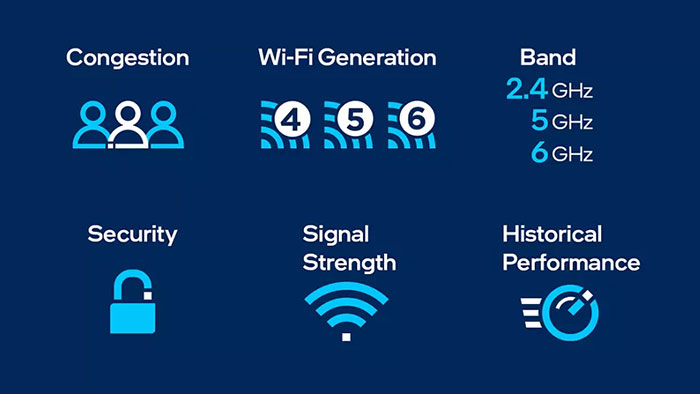 Congestion

Wi-Fi Generation

4 5 6

Band

2.4 GHz

5 GHz

6 GHz

Security

Signal Strength

Historical Performance